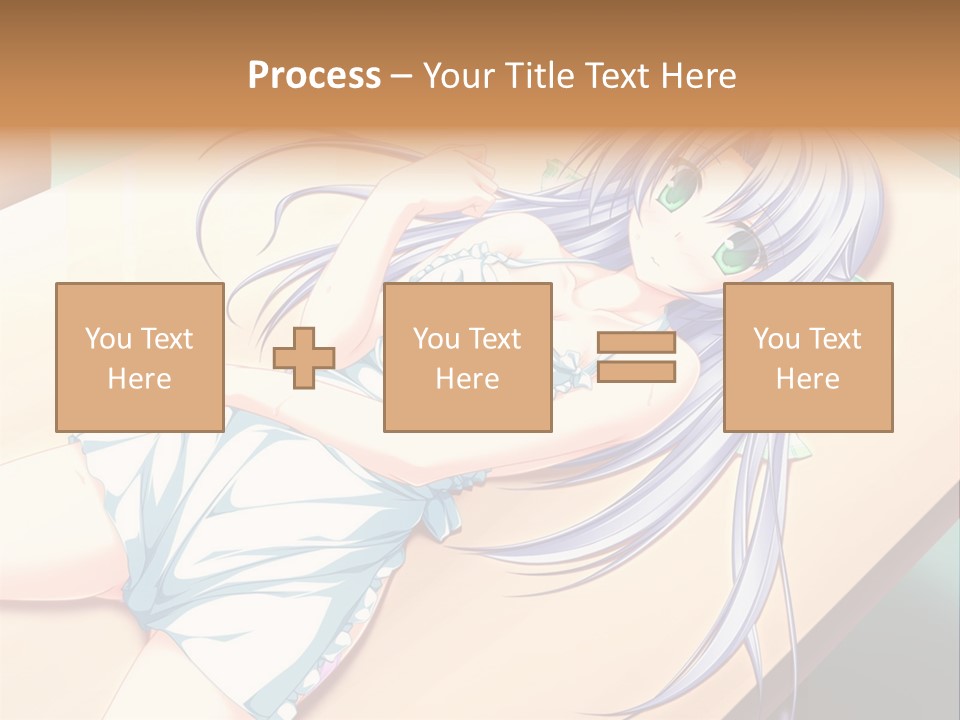 Process – Your Title Text Here

You Text Here

You Text Here

You Text Here